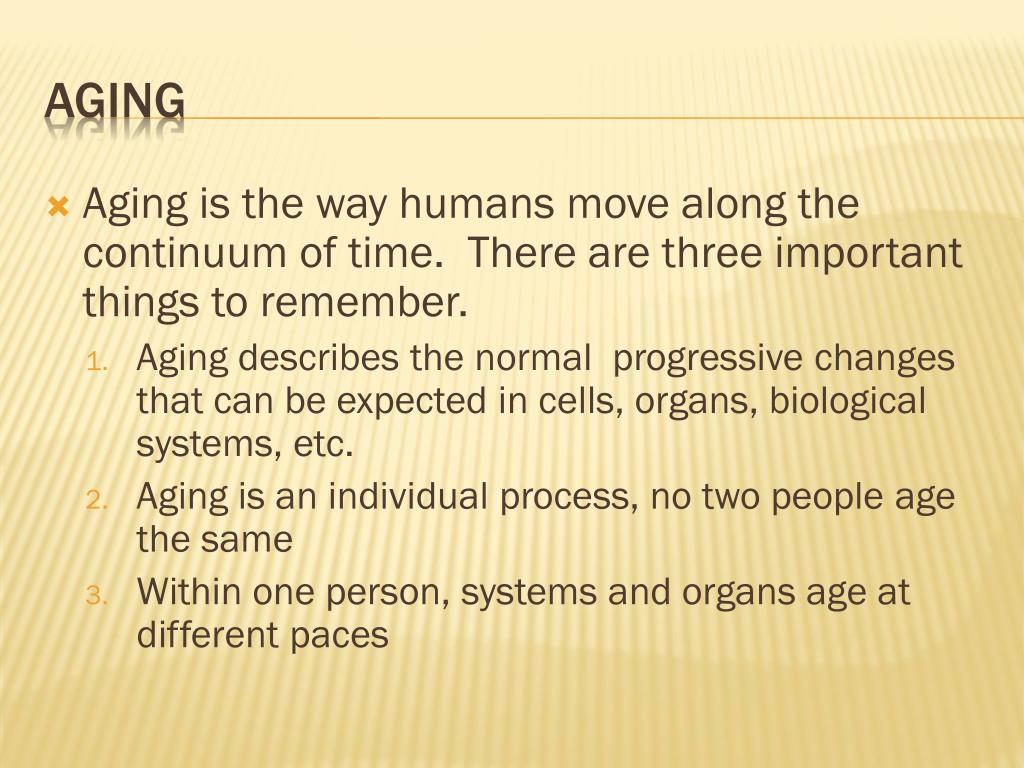 AGING

Aging is the way humans move along the continuum of time. There are three important things to remember.

1. Aging describes the normal progressive changes that can be expected in cells, organs, biological systems, etc.
2. Aging is an individual process, no two people age the same
3. Within one person, systems and organs age at different paces